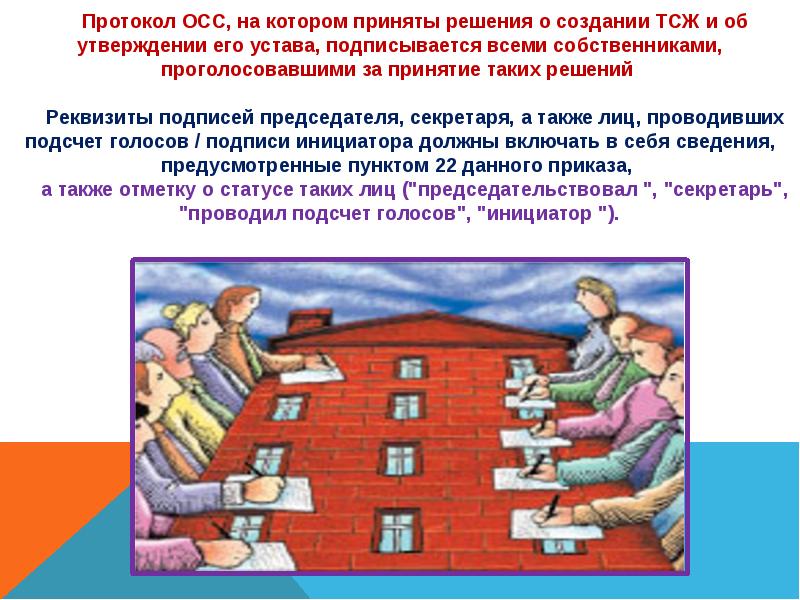 Протокол ОСС, на котором приняты решения о создании ТСЖ и об утверждении его устава, подписывается всеми собственниками, проголосовавшими за принятие таких решений

Реквизиты подписей председателя, секретаря, а также лиц, проводивших подсчет голосов / подписи инициатора должны включать в себя сведения, предусмотренные пунктом 22 данного приказа,
а также отметку о статусе таких лиц ("председательствовал ", "секретарь", "проводил подсчет голосов", "инициатор ").